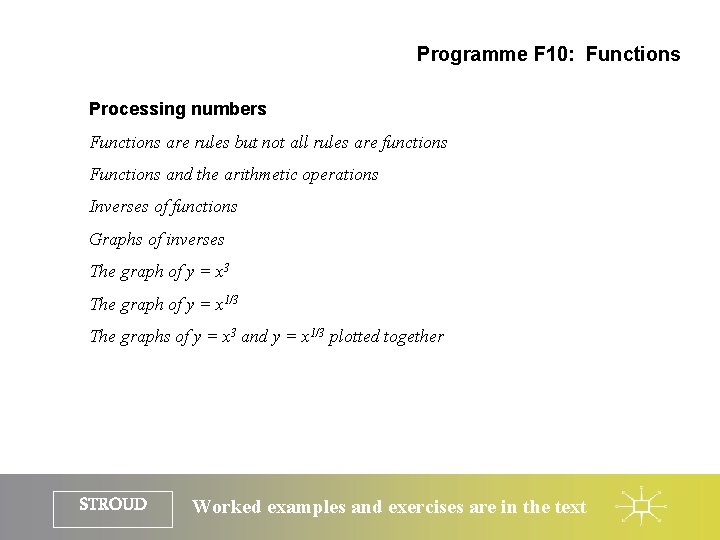 Programme F10: Functions

Processing numbers

Functions are rules but not all rules are functions

Functions and the arithmetic operations

Inverses of functions

Graphs of inverses

The graph of $y = x^3$

The graph of $y = x^{1/3}$

The graphs of $y = x^3$ and $y = x^{1/3}$ plotted together

STROUD

Worked examples and exercises are in the text